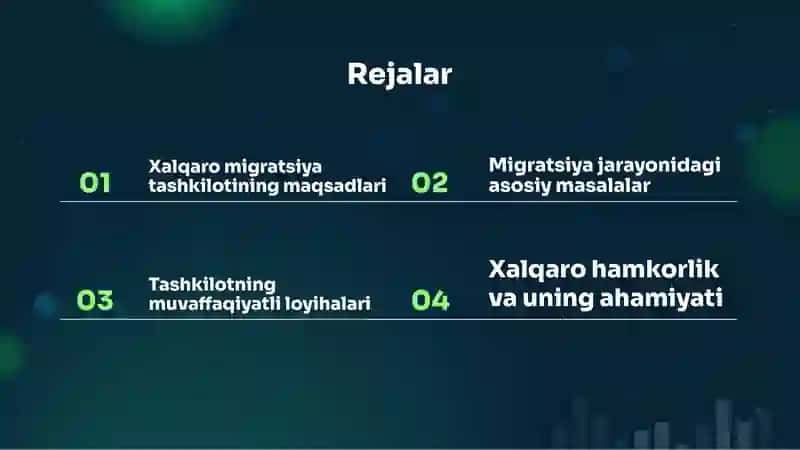 Rejalar

01 Xalqaro migratsiya tashkilotining maqsadlari

02 Migratsiya jarayonidagi asosiy masalalar

03 Tashkilotning muvaffaqiyatli loyihalari

04 Xalqaro hamkorlik va uning ahamiyati